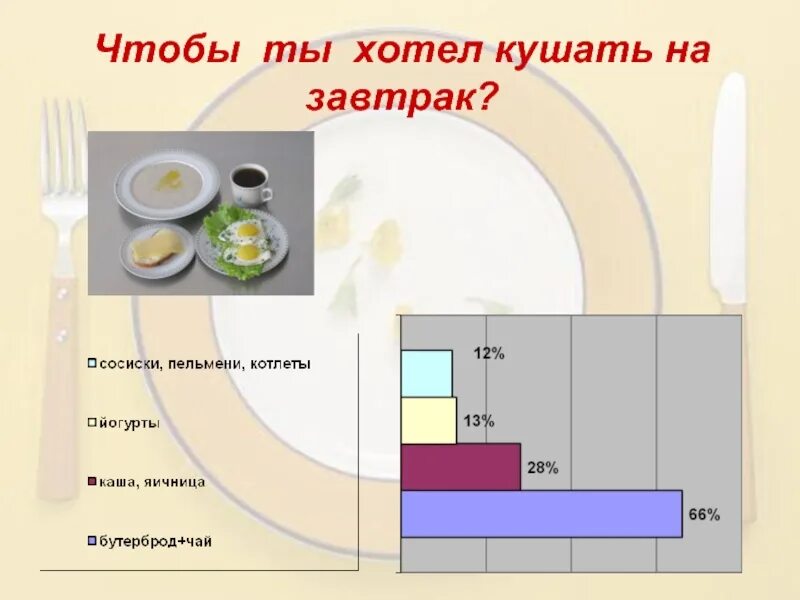 Чтобы ты хотел кушать на завтрак?

сосиски, пельмени, котлеты

йогурты

каша, яичница

бутерброд+чай

12%

13%

28%

66%